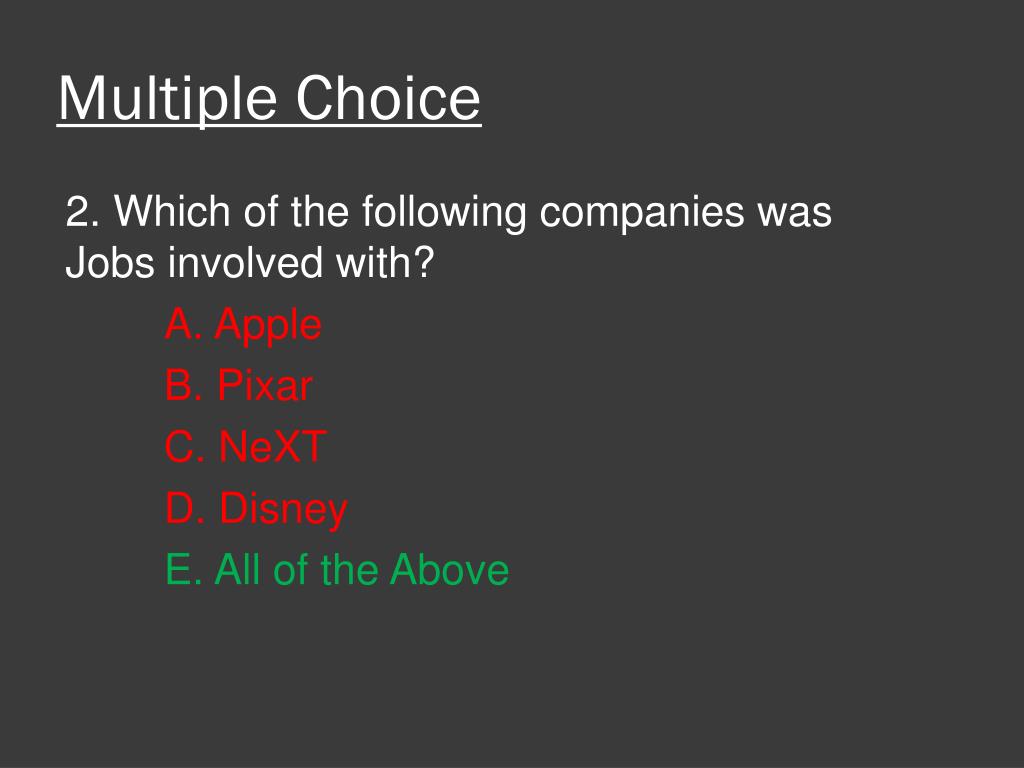 Multiple Choice

2. Which of the following companies was Jobs involved with?

A. Apple
B. Pixar
C. NeXT
D. Disney
E. All of the Above